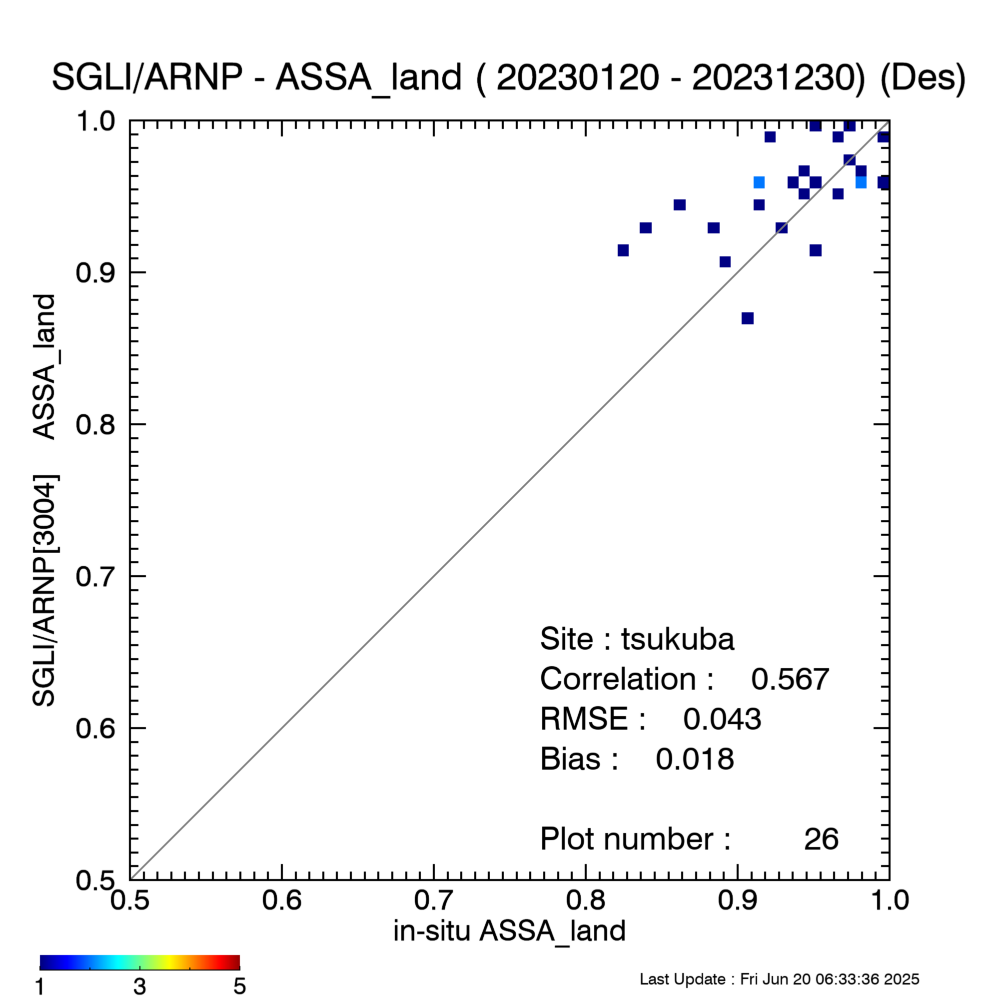 SGLI/ARNP - ASSA_land ( 20230120 - 20231230) (Des)

1.0
0.9
0.8
0.7
0.6
0.5

SGLI/ARNP[3004] ASSA_land

Site : tsukuba
Correlation : 0.567
RMSE : 0.043
Bias : 0.018

Plot number : 26

0.5 0.6 0.7 0.8 0.9 1.0
in-situ ASSA_land

1 3 5

Last Update : Fri Jun 20 06:33:36 2025